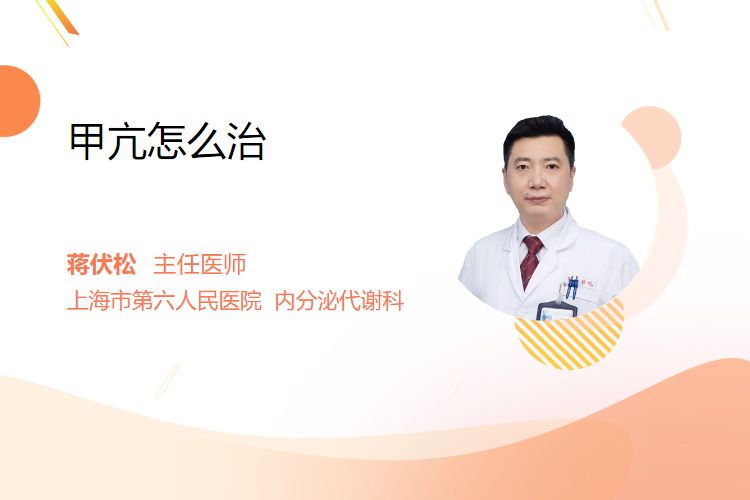 甲亢怎么治

蒋伏松 主任医师
上海市第六人民医院 内分泌代谢科